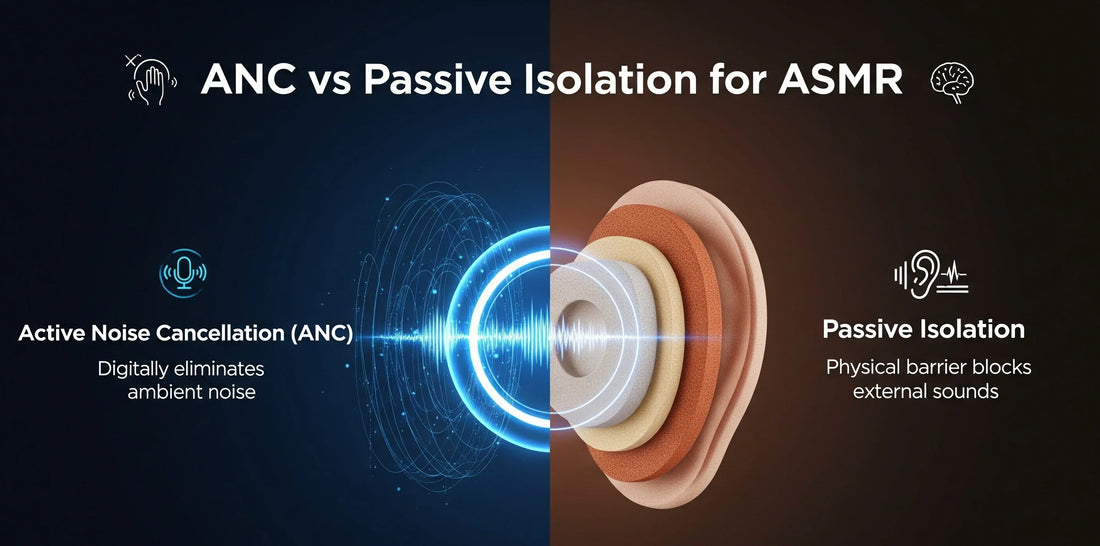 ANC vs Passive Isolation for ASMR

Active Noise Cancellation (ANC)
Digitally eliminates ambient noise

Passive Isolation
Physical barrier blocks external sounds